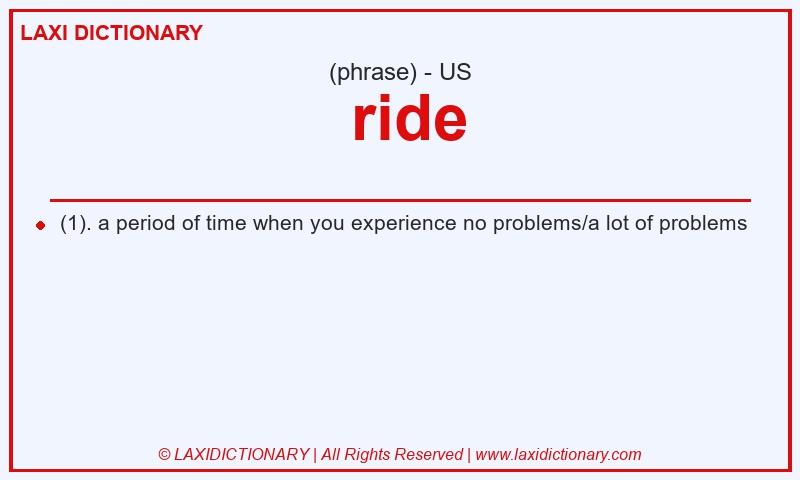 LAXI DICTIONARY

(phrase) - US

ride

(1). a period of time when you experience no problems/a lot of problems

© LAXIDICTIONARY | All Rights Reserved | www.laxidictionary.com